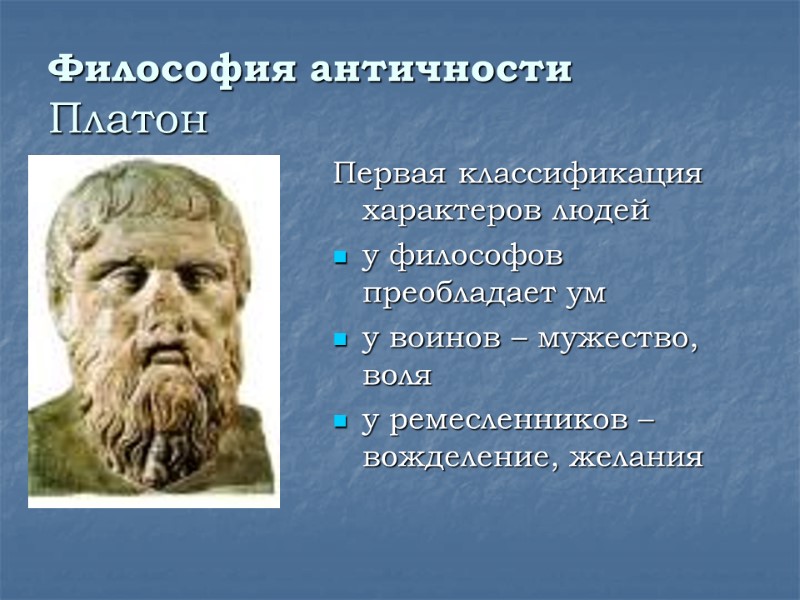 Философия античности
Платон

Первая классификация характеров людей

- у философов преобладает ум
- у воинов – мужество, воля
- у ремесленников – вожделение, желания